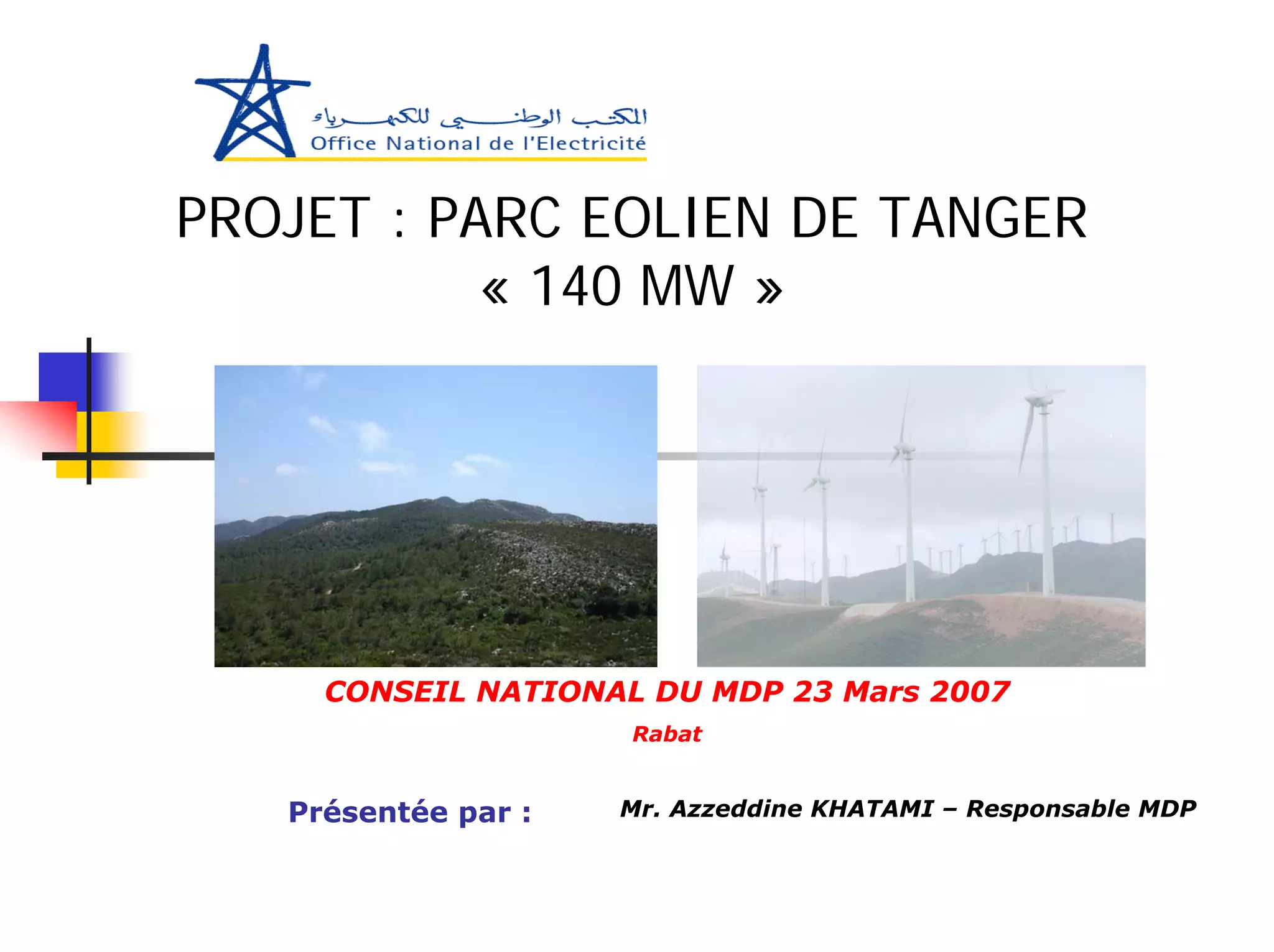 المكتب الوطني للكهرباء
Office National de l'Electricité

PROJET : PARC EOLIEN DE TANGER
« 140 MW »

CONSEIL NATIONAL DU MDP 23 Mars 2007
Rabat

Présentée par :

Mr. Azzeddine KHATAMI – Responsable MDP